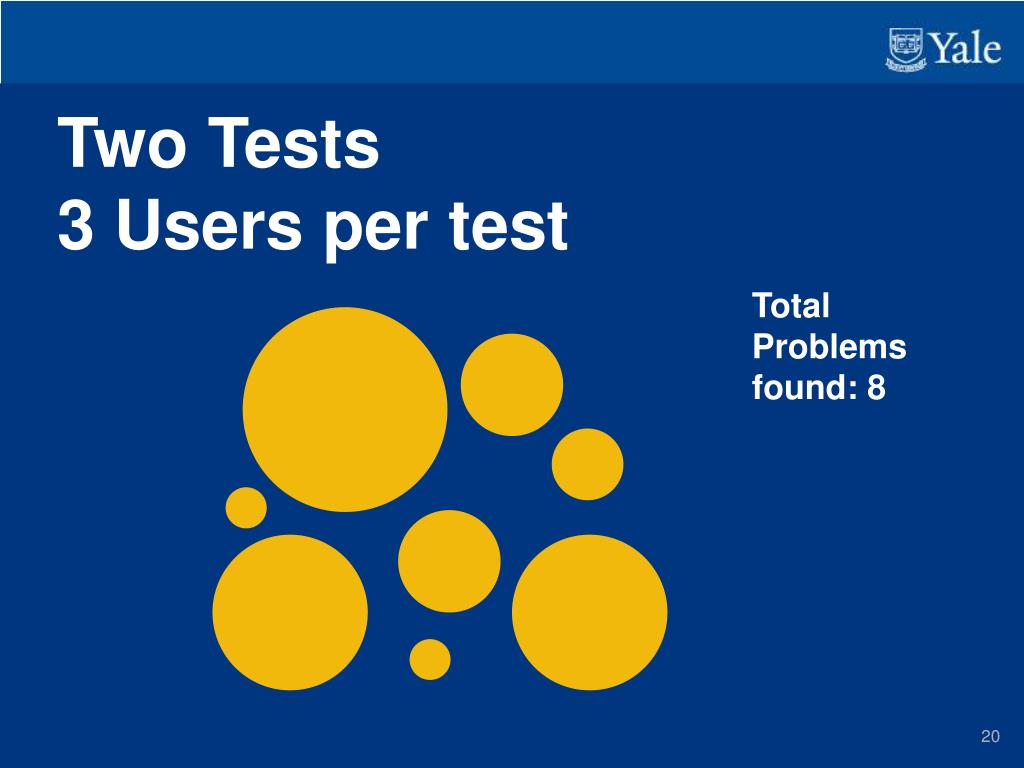 Yale

Two Tests
3 Users per test

Total Problems found: 8

20